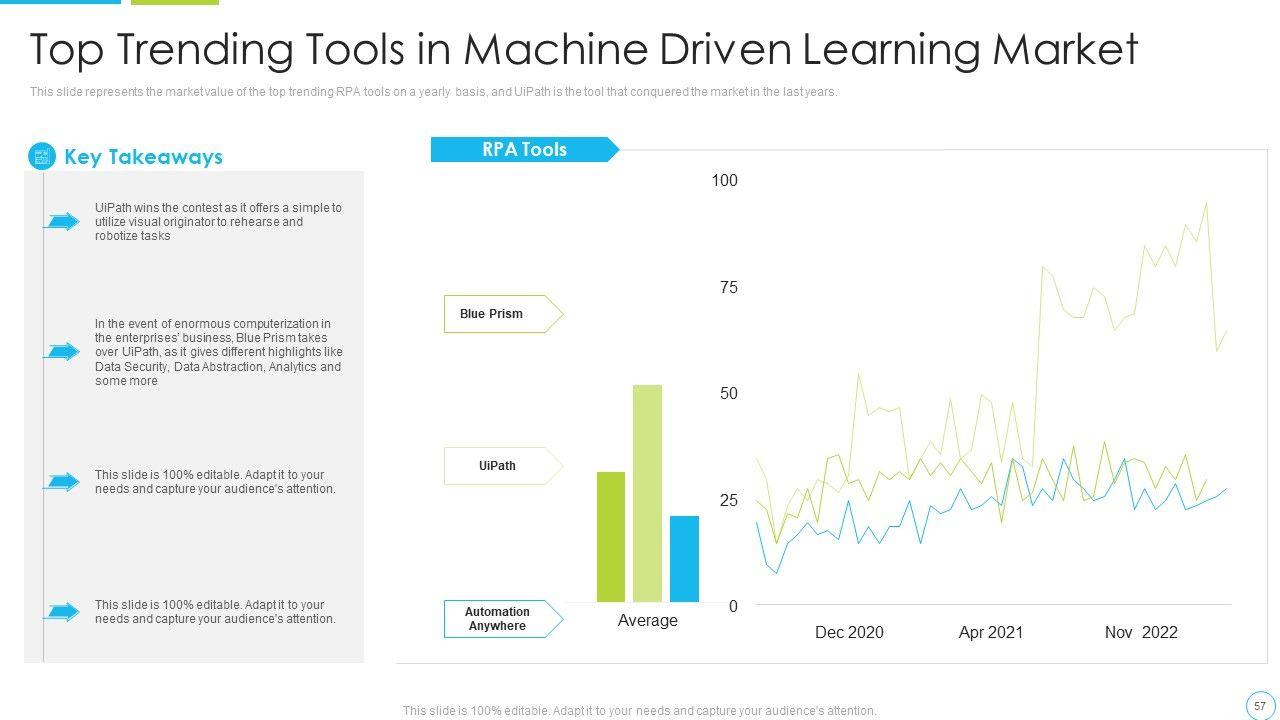 Top Trending Tools in Machine Driven Learning Market

This slide represents the market value of the top trending RPA tools on a yearly basis, and UiPath is the tool that conquered the market in the last years.

Key Takeaways

UiPath wins the contest as it offers a simple to utilize visual originator to rehearse and robotize tasks

In the event of enormous computerization in the enterprises' business, Blue Prism takes over UiPath, as it gives different highlights like Data Security, Data Abstraction, Analytics and some more

This slide is 100% editable. Adapt it to your needs and capture your audience's attention.

This slide is 100% editable. Adapt it to your needs and capture your audience's attention.

RPA Tools

Blue Prism

UiPath

Automation Anywhere

Average

100

75

50

25

0

Dec 2020

Apr 2021

Nov 2022

This slide is 100% editable. Adapt it to your needs and capture your audience's attention.

57